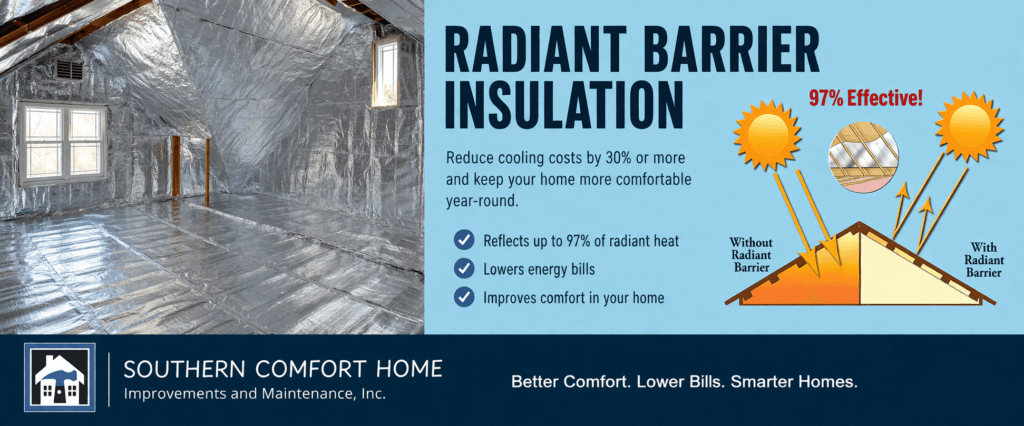 RADIANT BARRIER INSULATION

Reduce cooling costs by 30% or more and keep your home more comfortable year-round.

Reflects up to 97% of radiant heat

Lowers energy bills

Improves comfort in your home

97% Effective!

Without Radiant Barrier

With Radiant Barrier

SOUTHERN COMFORT HOME
Improvements and Maintenance, Inc.

Better Comfort. Lower Bills. Smarter Homes.